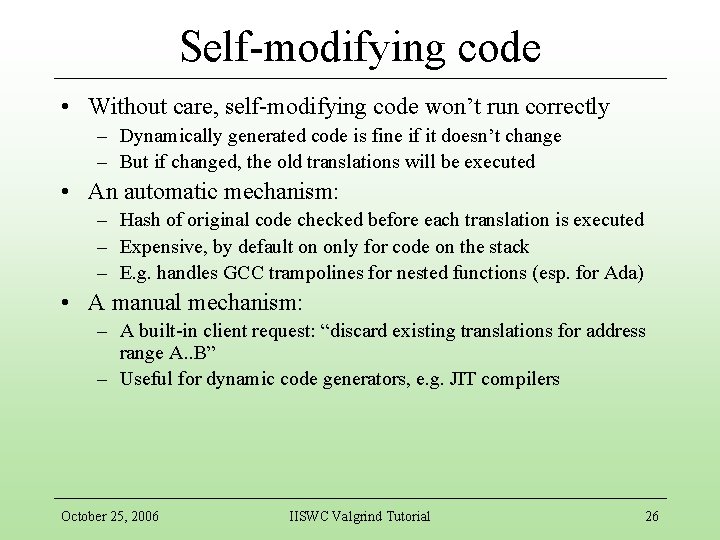 Self-modifying code

• Without care, self-modifying code won't run correctly
– Dynamically generated code is fine if it doesn't change
– But if changed, the old translations will be executed

• An automatic mechanism:
– Hash of original code checked before each translation is executed
– Expensive, by default on only for code on the stack
– E.g. handles GCC trampolines for nested functions (esp. for Ada)

• A manual mechanism:
– A built-in client request: "discard existing translations for address range A..B"
– Useful for dynamic code generators, e.g. JIT compilers

October 25, 2006

IISWC Valgrind Tutorial

26